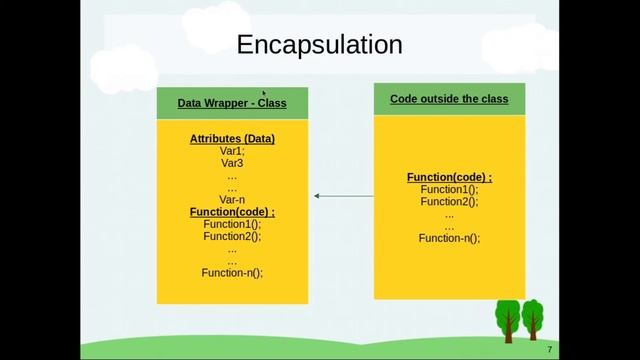 Encapsulation

Data Wrapper - Class

Attributes (Data)
Var1;
Var3
...
...
Var-n
Function(code) ;
Function1();
Function2();
...
...
Function-n();

Code outside the class

Function(code) ;
Function1();
Function2();
...
...
Function-n();

7